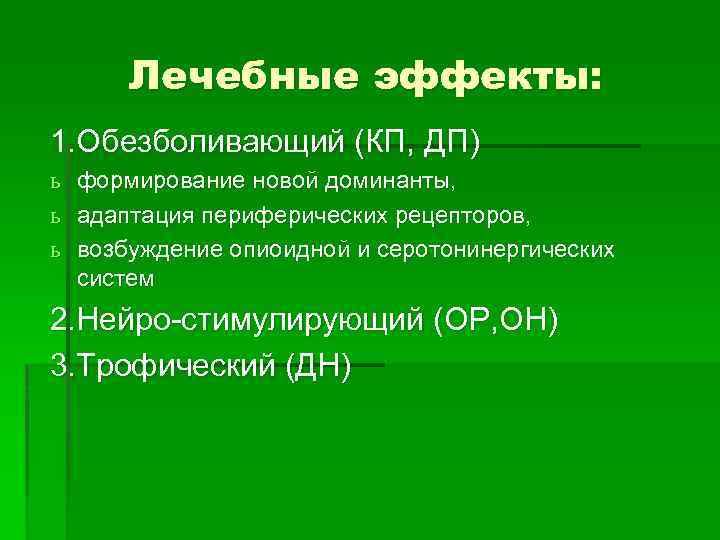 Лечебные эффекты:

1.Обезболивающий (КП, ДП)

ь формирование новой доминанты,

ь адаптация периферических рецепторов,

ь возбуждение опиоидной и серотонинергических систем

2.Нейро-стимулирующий (ОР,ОН)

3.Трофический (ДН)